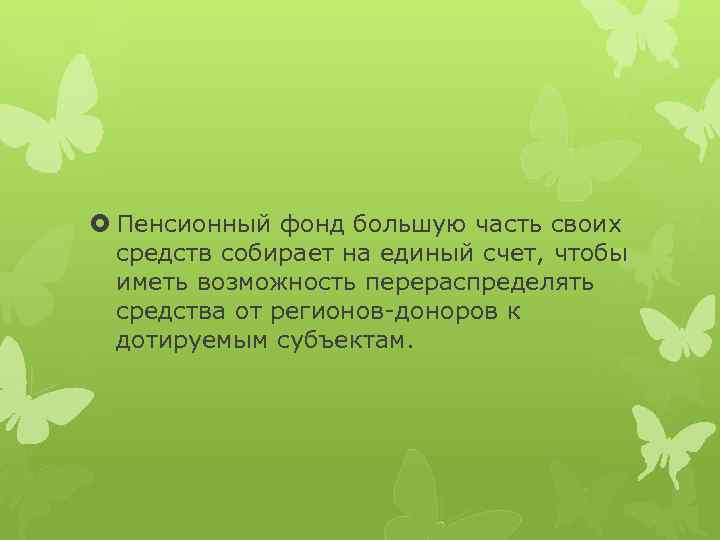 Пенсионный фонд большую часть своих средств собирает на единый счет, чтобы иметь возможность перераспределять средства от регионов-доноров к дотируемым субъектам.